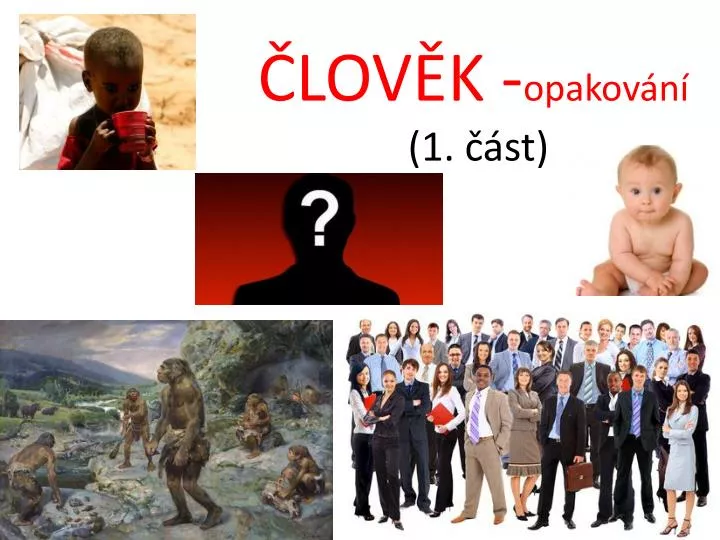 ČLOVĚK -opakování

(1. část)

?